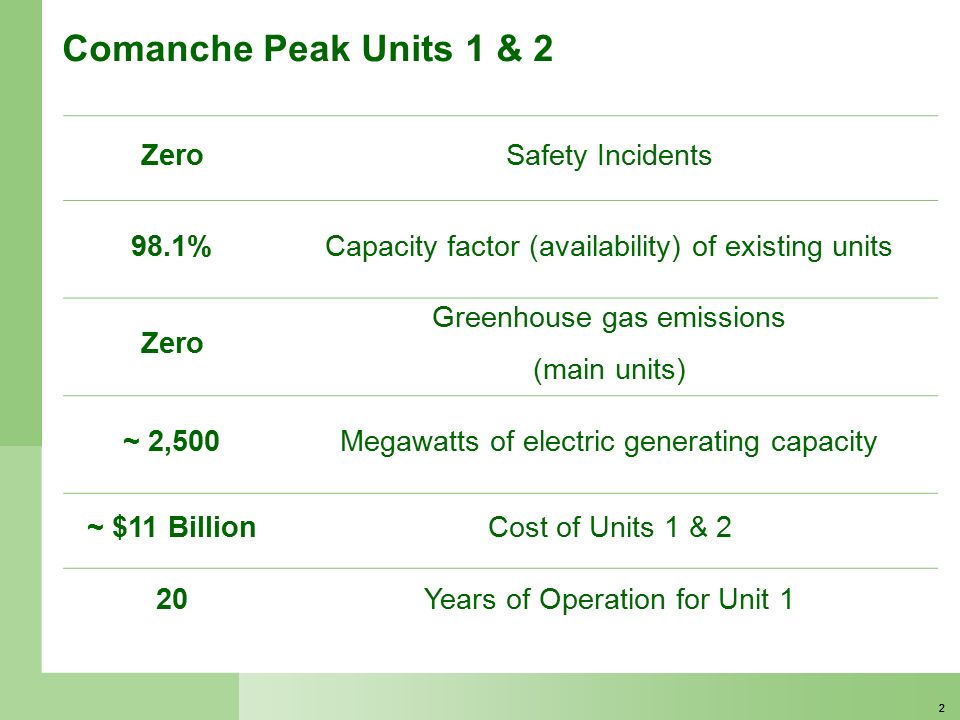 Comanche Peak Units 1 & 2

| | |
|---|---|
| Zero | Safety Incidents |
| 98.1% | Capacity factor (availability) of existing units |
| Zero | Greenhouse gas emissions (main units) |
| ~ 2,500 | Megawatts of electric generating capacity |
| ~ \$11 Billion | Cost of Units 1 & 2 |
| 20 | Years of Operation for Unit 1 |

2